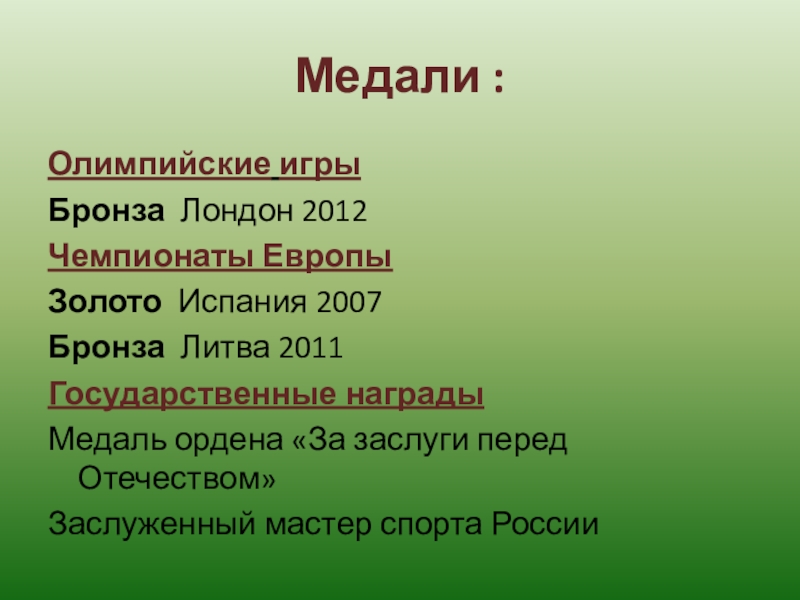 Медали :

Олимпийские игры

Бронза Лондон 2012

Чемпионаты Европы

Золото Испания 2007

Бронза Литва 2011

Государственные награды

Медаль ордена «За заслуги перед Отечеством»

Заслуженный мастер спорта России